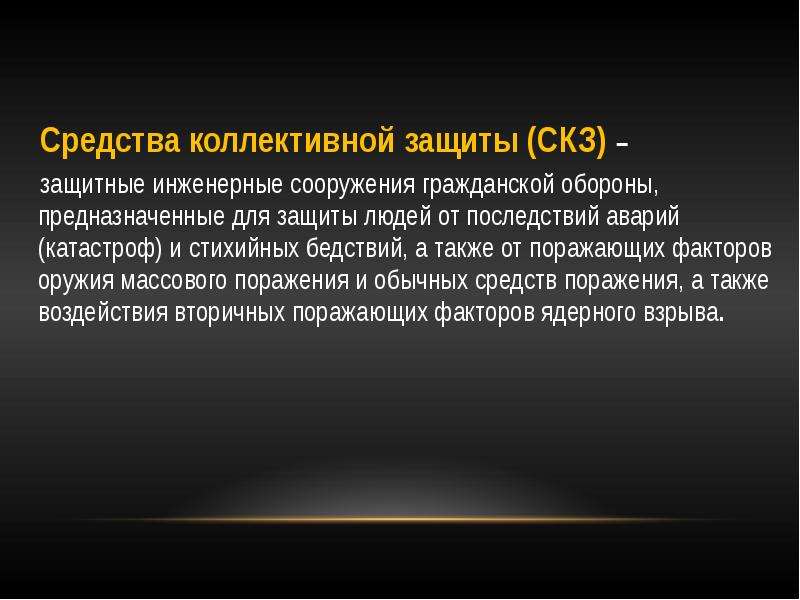 Средства коллективной защиты (СКЗ) –

защитные инженерные сооружения гражданской обороны, предназначенные для защиты людей от последствий аварий (катастроф) и стихийных бедствий, а также от поражающих факторов оружия массового поражения и обычных средств поражения, а также воздействия вторичных поражающих факторов ядерного взрыва.